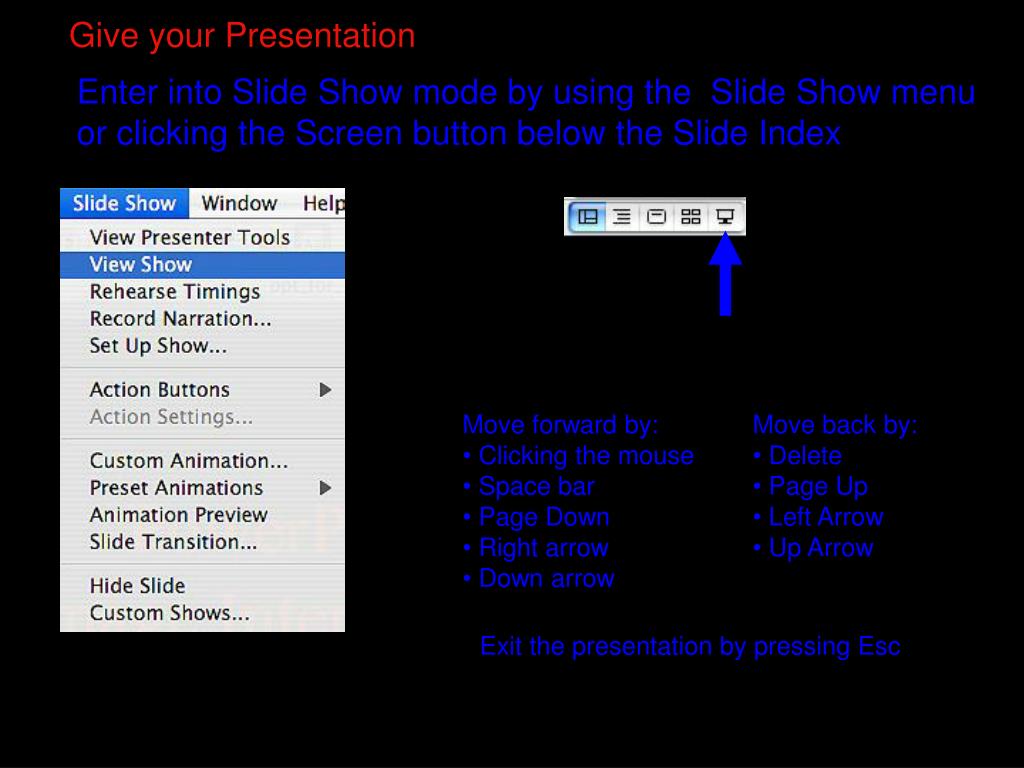 Give your Presentation

Enter into Slide Show mode by using the Slide Show menu or clicking the Screen button below the Slide Index

Slide Show Window Help
View Presenter Tools
View Show
Rehearse Timings
Record Narration...
Set Up Show...
Action Buttons
Action Settings...
Custom Animation...
Preset Animations
Animation Preview
Slide Transition...
Hide Slide
Custom Shows...

Move forward by:
• Clicking the mouse
• Space bar
• Page Down
• Right arrow
• Down arrow

Move back by:
• Delete
• Page Up
• Left Arrow
• Up Arrow

Exit the presentation by pressing Esc